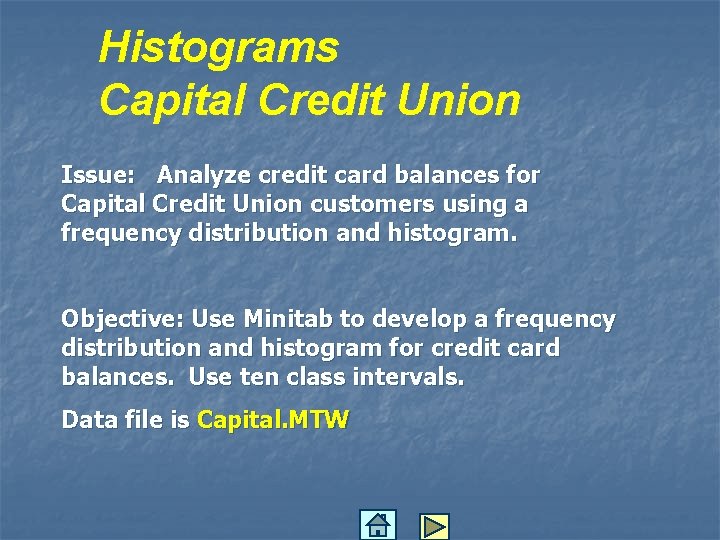 Histograms
Capital Credit Union

Issue: Analyze credit card balances for Capital Credit Union customers using a frequency distribution and histogram.

Objective: Use Minitab to develop a frequency distribution and histogram for credit card balances. Use ten class intervals.

Data file is Capital.MTW